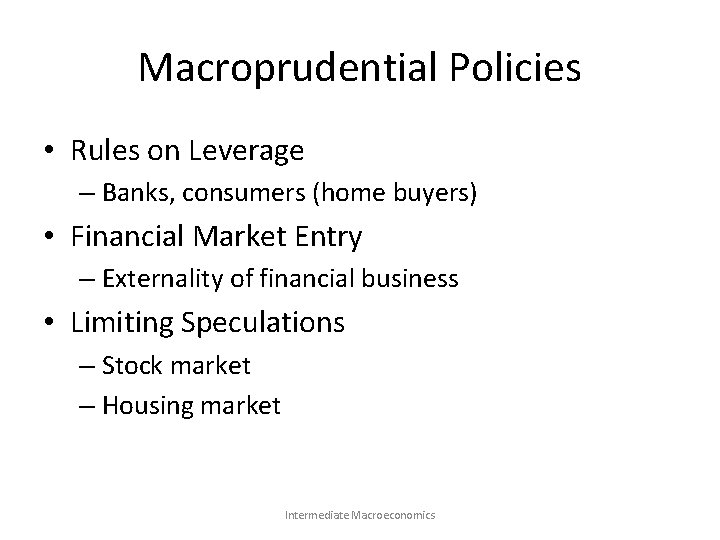 Macroprudential Policies

• Rules on Leverage
– Banks, consumers (home buyers)
• Financial Market Entry
– Externality of financial business
• Limiting Speculations
– Stock market
– Housing market

Intermediate Macroeconomics